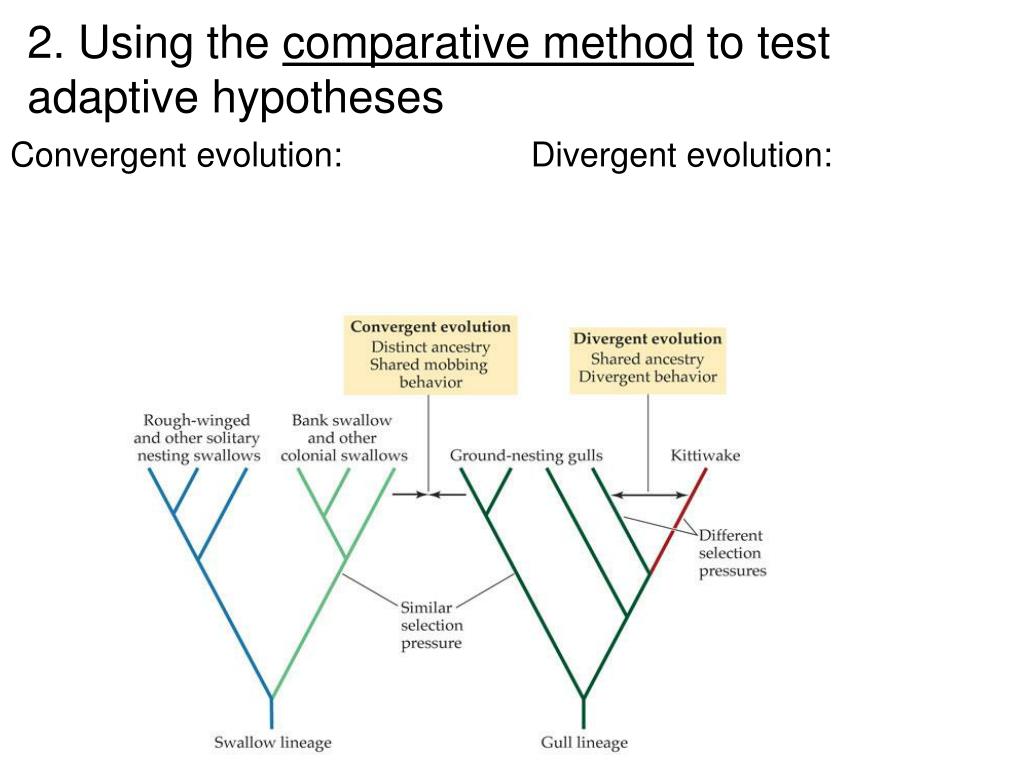 2. Using the comparative method to test adaptive hypotheses

Convergent evolution:

Divergent evolution:

Convergent evolution
Distinct ancestry
Shared mobbing behavior

Divergent evolution
Shared ancestry
Divergent behavior

Rough-winged and other solitary nesting swallows

Bank swallow and other colonial swallows

Ground-nesting gulls

Kittiwake

Different selection pressures

Similar selection pressure

Swallow lineage

Gull lineage